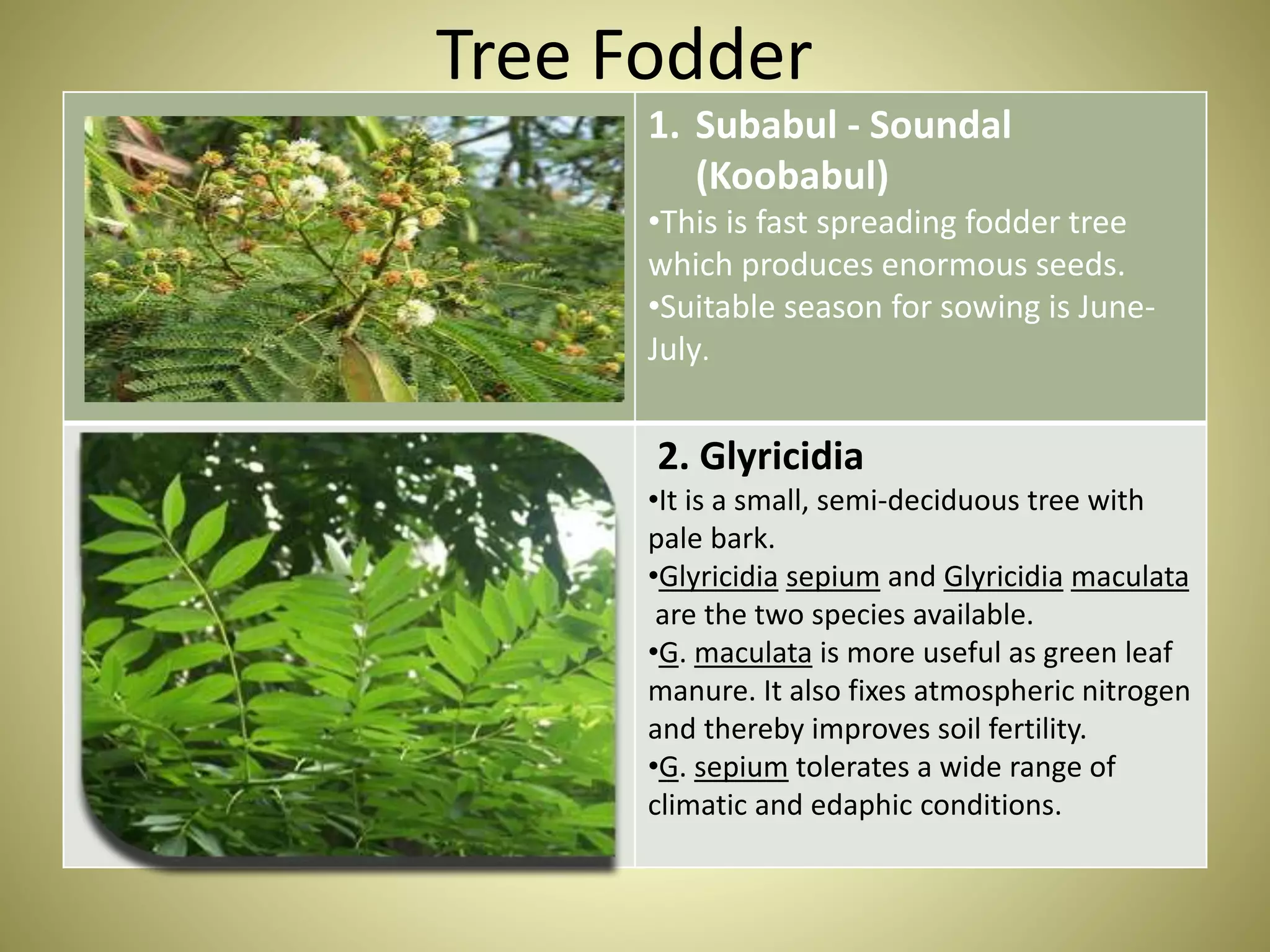 Tree Fodder

1. Subabul - Soundal (Koobabul)

•This is fast spreading fodder tree which produces enormous seeds.
•Suitable season for sowing is June-July.

2. Glyricidia

•It is a small, semi-deciduous tree with pale bark.
•Glyricidia sepium and Glyricidia maculata are the two species available.
•G. maculata is more useful as green leaf manure. It also fixes atmospheric nitrogen and thereby improves soil fertility.
•G. sepium tolerates a wide range of climatic and edaphic conditions.